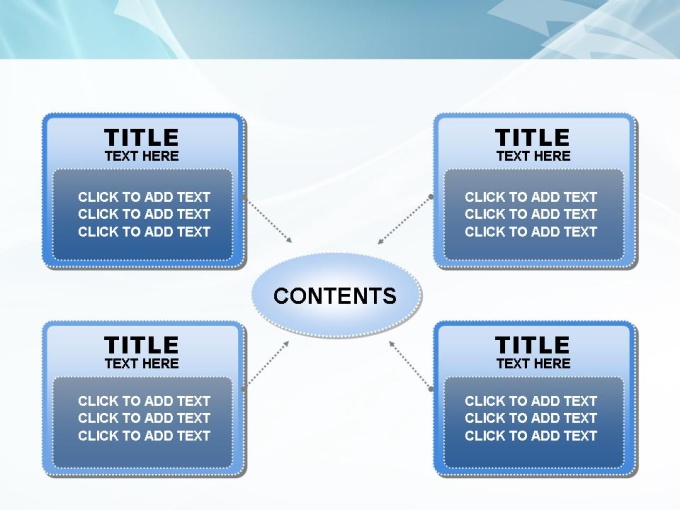 TITLE
TEXT HERE

CLICK TO ADD TEXT
CLICK TO ADD TEXT
CLICK TO ADD TEXT

TITLE
TEXT HERE

CLICK TO ADD TEXT
CLICK TO ADD TEXT
CLICK TO ADD TEXT

CONTENTS

TITLE
TEXT HERE

CLICK TO ADD TEXT
CLICK TO ADD TEXT
CLICK TO ADD TEXT

TITLE
TEXT HERE

CLICK TO ADD TEXT
CLICK TO ADD TEXT
CLICK TO ADD TEXT